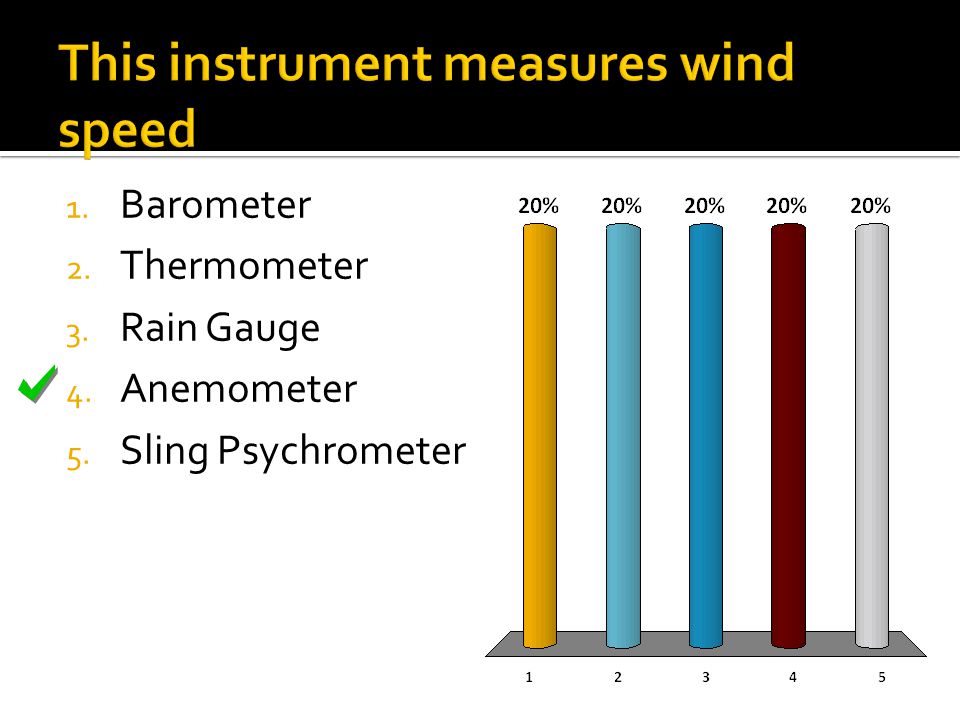 This instrument measures wind speed

1. Barometer
2. Thermometer
3. Rain Gauge
4. Anemometer
5. Sling Psychrometer

20% 20% 20% 20% 20%

1 2 3 4 5